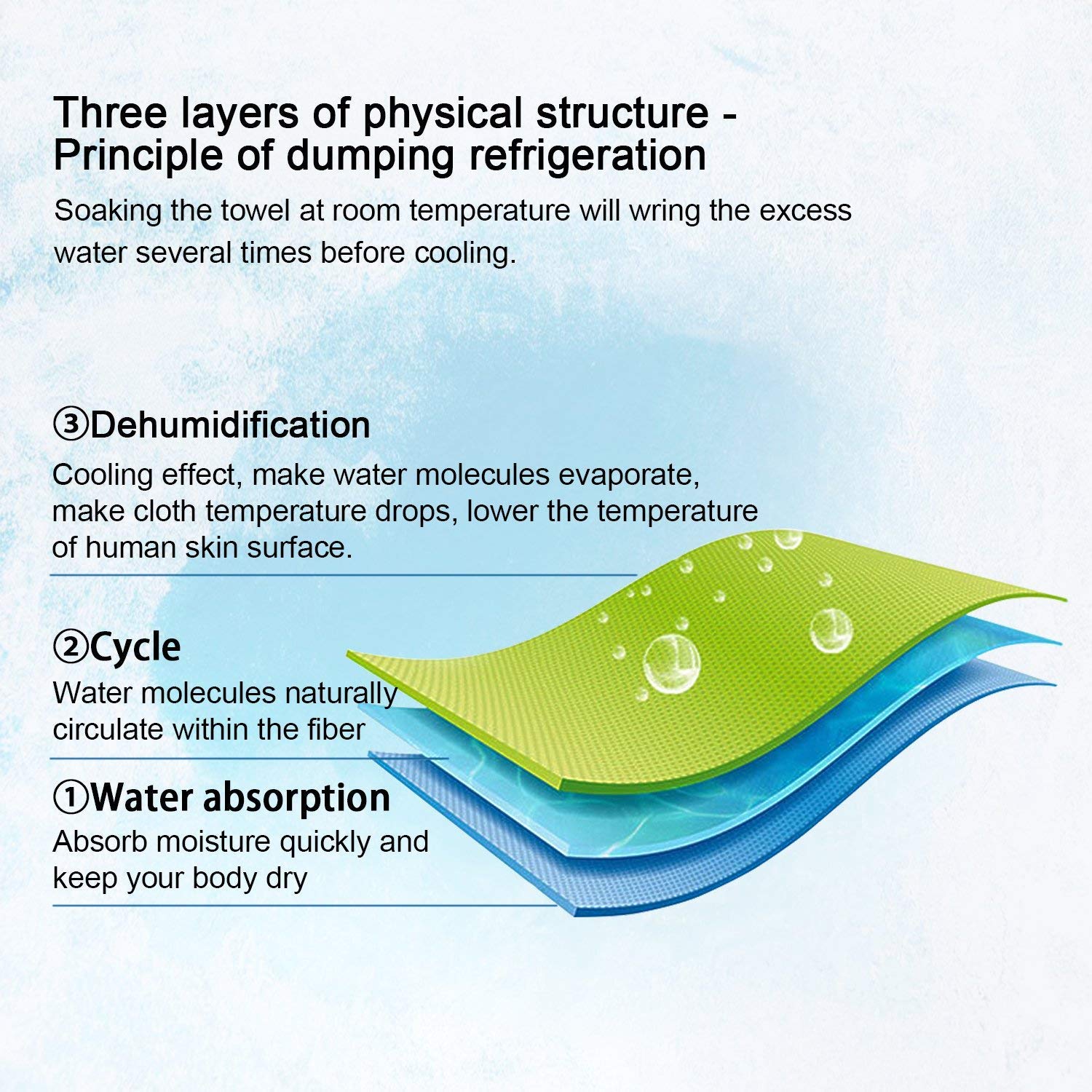 Three layers of physical structure - Principle of dumping refrigeration

Soaking the towel at room temperature will wring the excess water several times before cooling.

③Dehumidification

Cooling effect, make water molecules evaporate, make cloth temperature drops, lower the temperature of human skin surface.

②Cycle

Water molecules naturally circulate within the fiber

①Water absorption

Absorb moisture quickly and keep your body dry